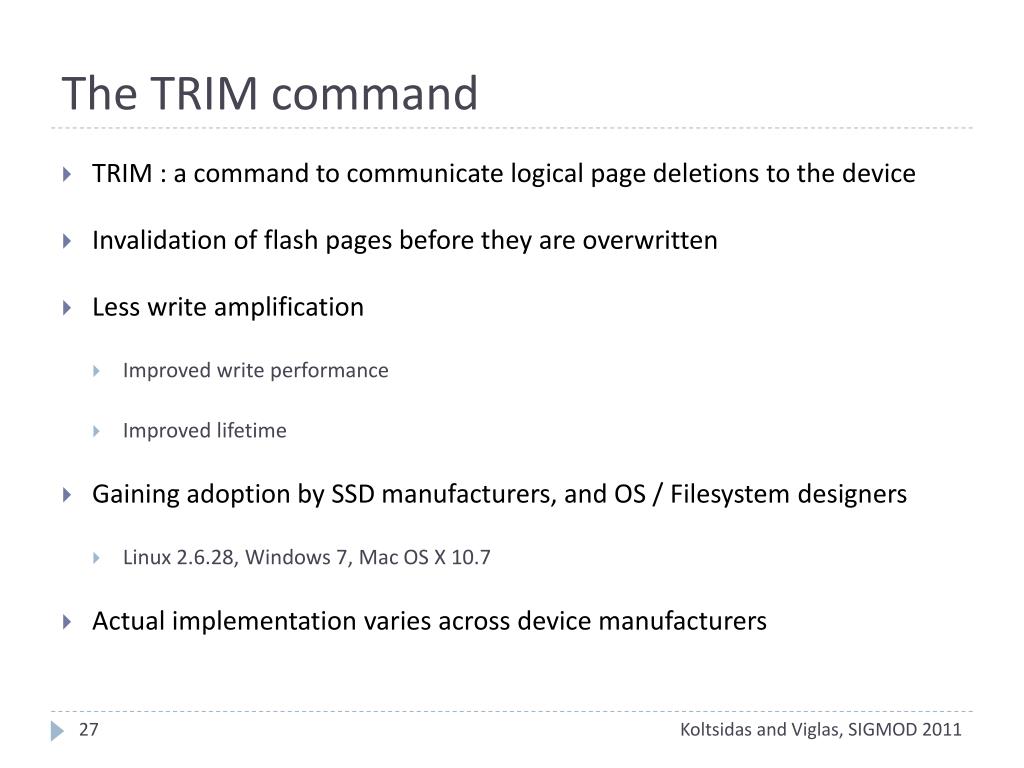 The TRIM command

TRIM : a command to communicate logical page deletions to the device

Invalidation of flash pages before they are overwritten

Less write amplification

Improved write performance

Improved lifetime

Gaining adoption by SSD manufacturers, and OS / Filesystem designers

Linux 2.6.28, Windows 7, Mac OS X 10.7

Actual implementation varies across device manufacturers

27

Koltsidas and Viglas, SIGMOD 2011